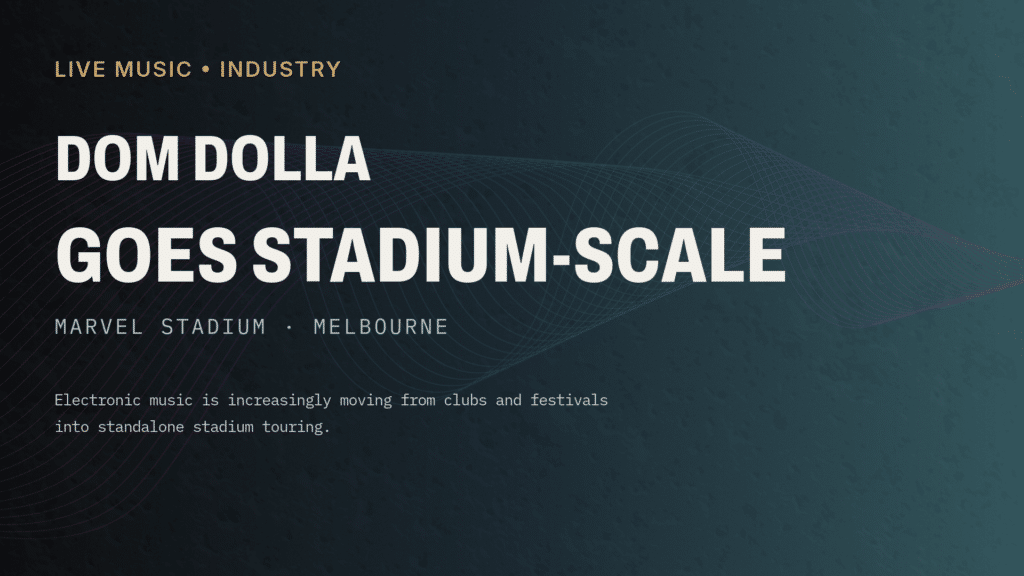 LIVE MUSIC • INDUSTRY

DOM DOLLA
GOES STADIUM-SCALE

MARVEL STADIUM · MELBOURNE

Electronic music is increasingly moving from clubs and festivals into standalone stadium touring.